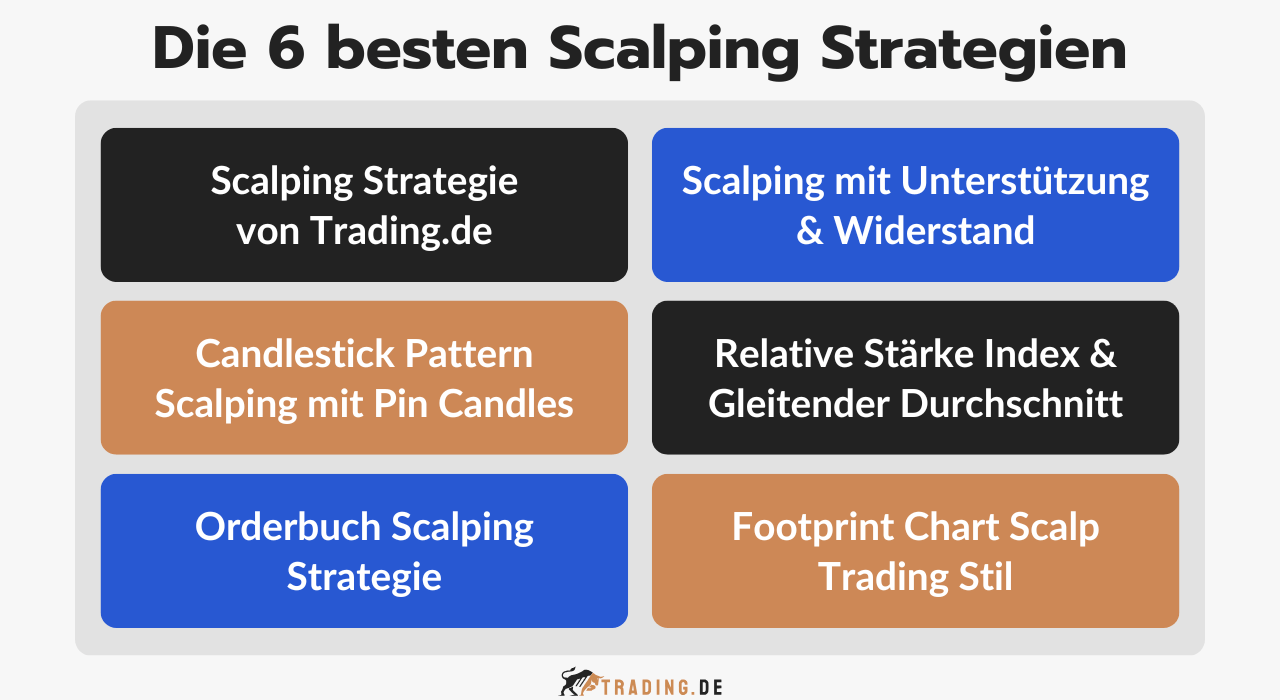 Die 6 besten Scalping Strategien

Scalping Strategie von Trading.de

Scalping mit Unterstützung & Widerstand

Candlestick Pattern Scalping mit Pin Candles

Relative Stärke Index & Gleitender Durchschnitt

Orderbuch Scalping Strategie

Footprint Chart Scalp Trading Stil

TRADING.DE